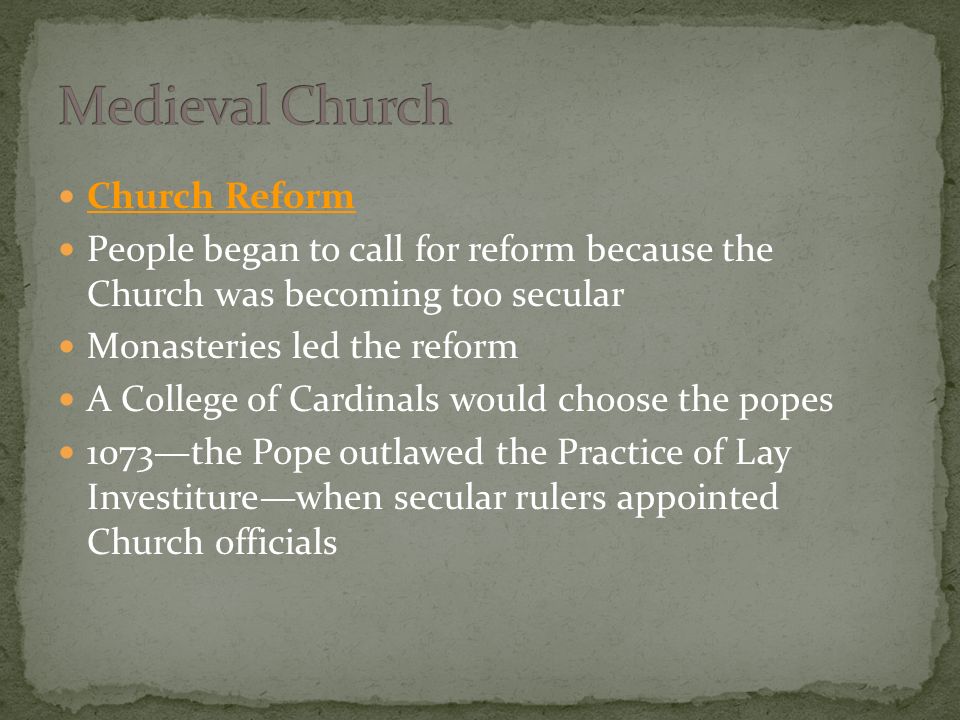 Medieval Church

- Church Reform
- People began to call for reform because the Church was becoming too secular
- Monasteries led the reform
- A College of Cardinals would choose the popes
- 1073—the Pope outlawed the Practice of Lay Investiture—when secular rulers appointed Church officials